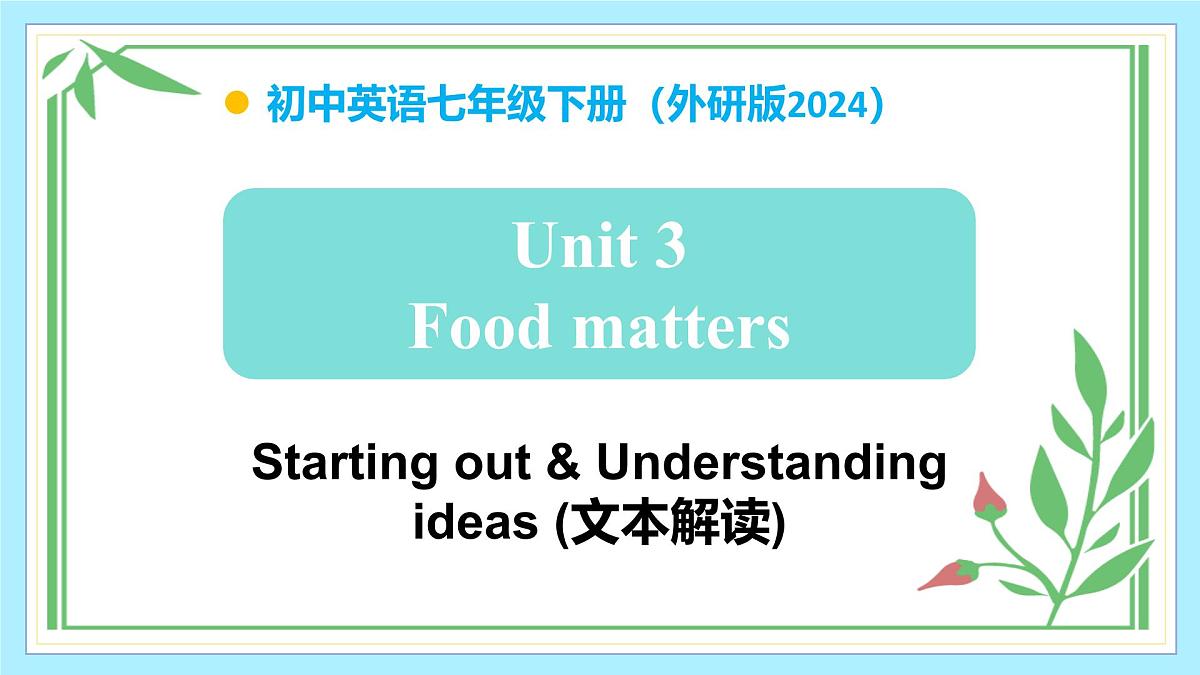 初中英语七年级下册（外研版2024）

Unit 3
Food matters

Starting out & Understanding ideas (文本解读)